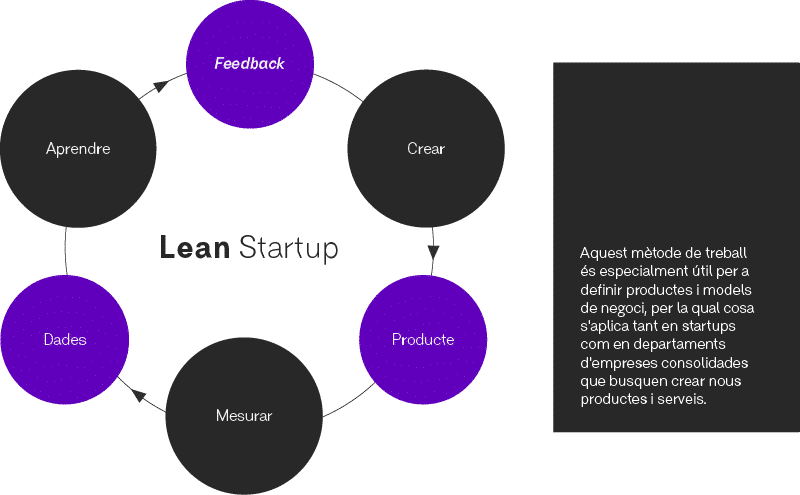 Feedback

Crear

Producte

Mesurar

Dades

Aprendre

Lean Startup

Aquest mètode de treball és especialment útil per a definir productes i models de negoci, per la qual cosa s'aplica tant en startups com en departaments d'empreses consolidades que busquen crear nous productes i serveis.